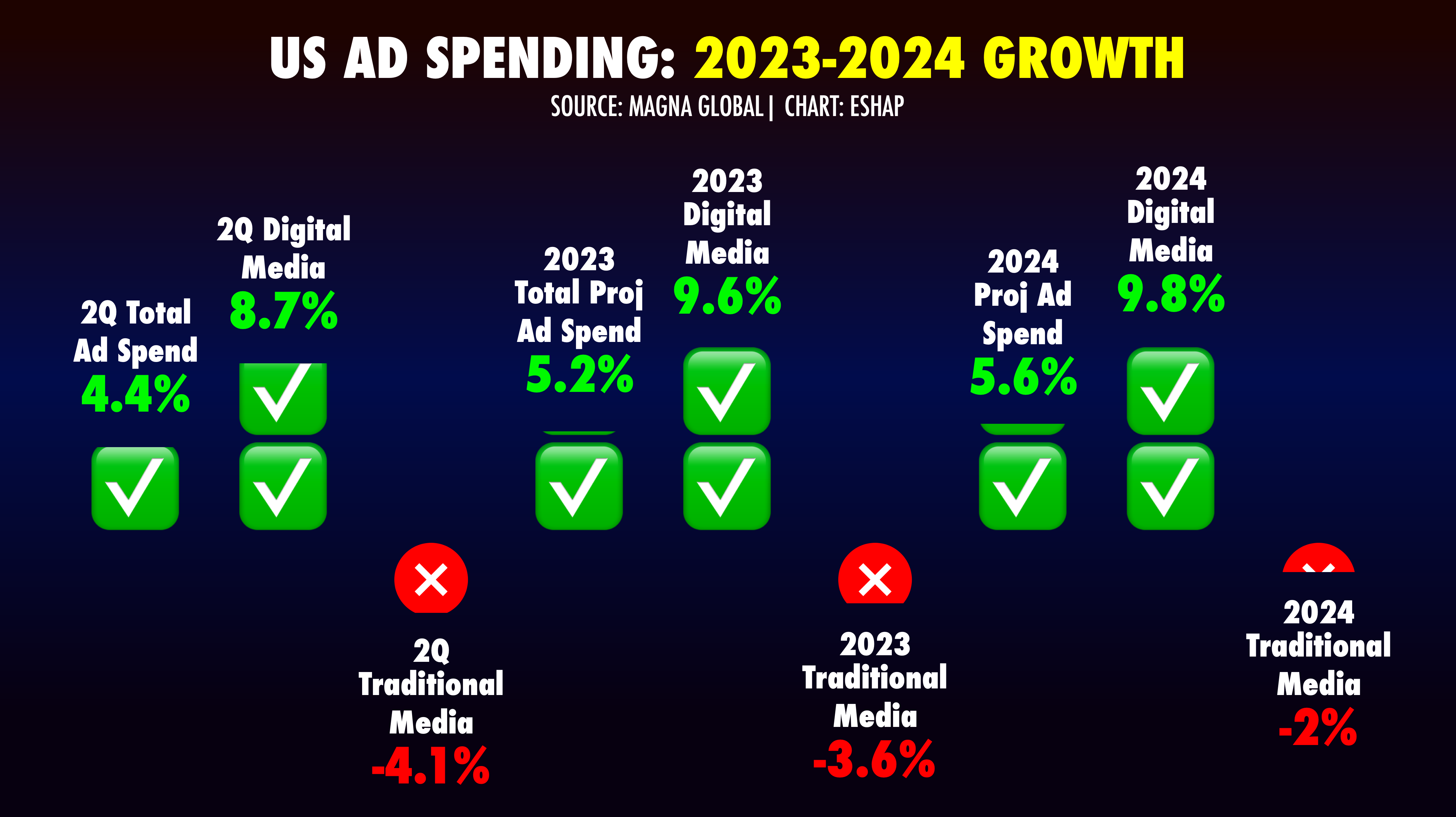 US AD SPENDING: 2023-2024 GROWTH
SOURCE: MAGNA GLOBAL | CHART: ESHAP

2Q Total Ad Spend
4.4%

2Q Digital Media
8.7%

2Q Traditional Media
-4.1%

2023 Total Proj Ad Spend
5.2%

2023 Digital Media
9.6%

2023 Traditional Media
-3.6%

2024 Proj Ad Spend
5.6%

2024 Digital Media
9.8%

2024 Traditional Media
-2%